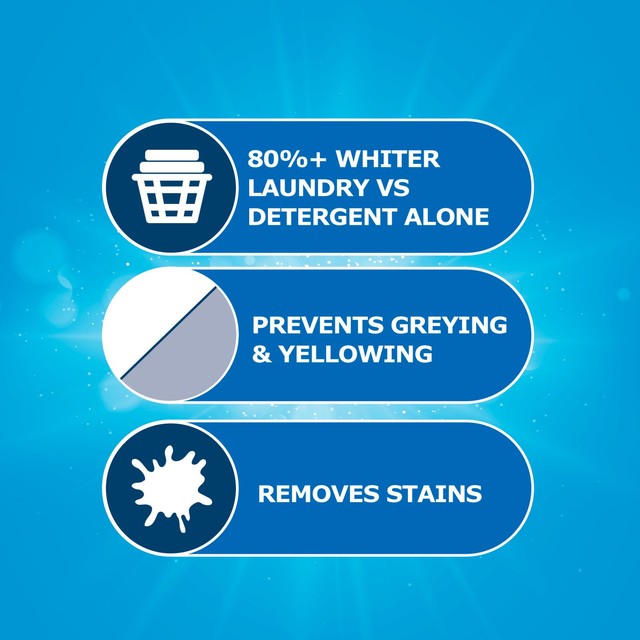 80%+ WHITER LAUNDRY VS DETERGENT ALONE

PREVENTS GREYING & YELLOWING

REMOVES STAINS